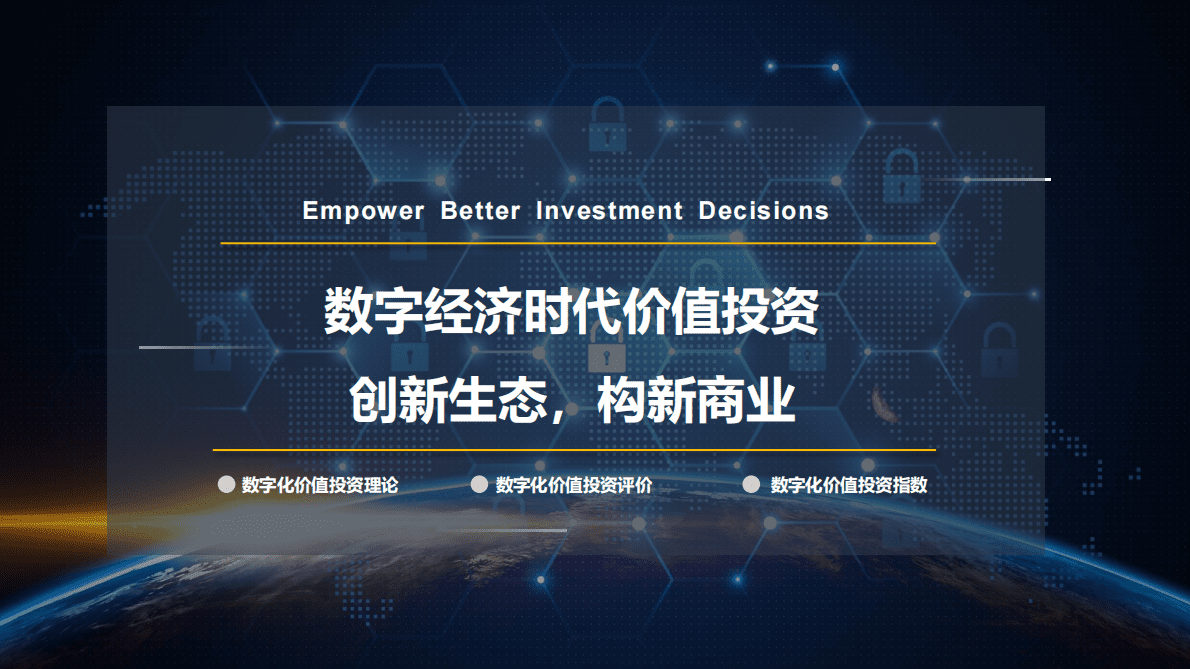 Empower Better Investment Decisions

数字经济时代价值投资

创新生态，构新商业

数字化价值投资理论

数字化价值投资评价

数字化价值投资指数